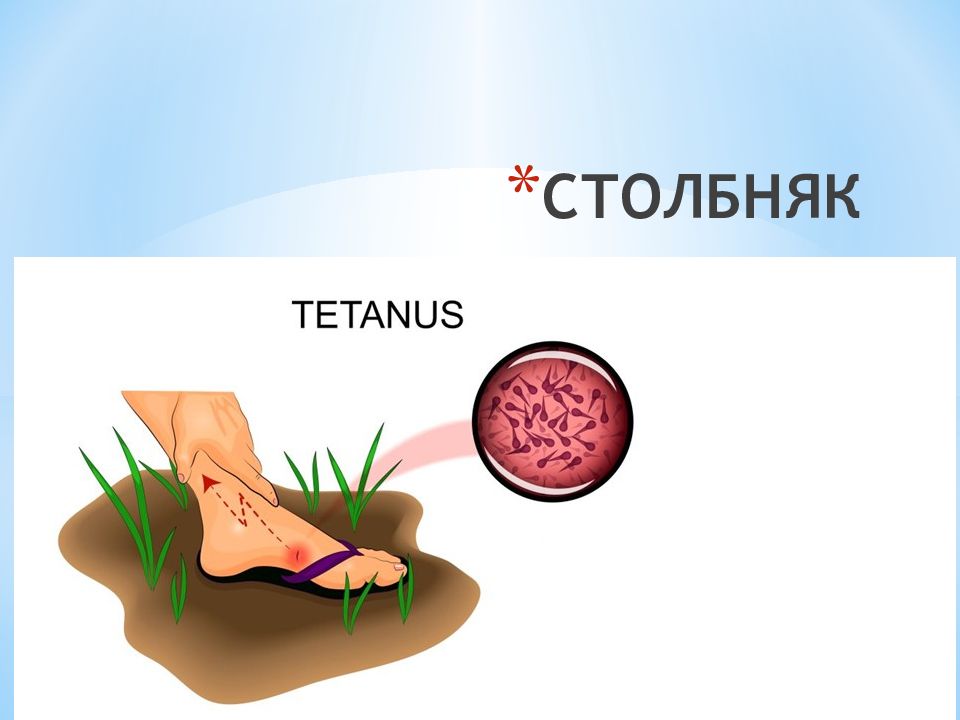 *СТОЛБНЯК

TETANUS